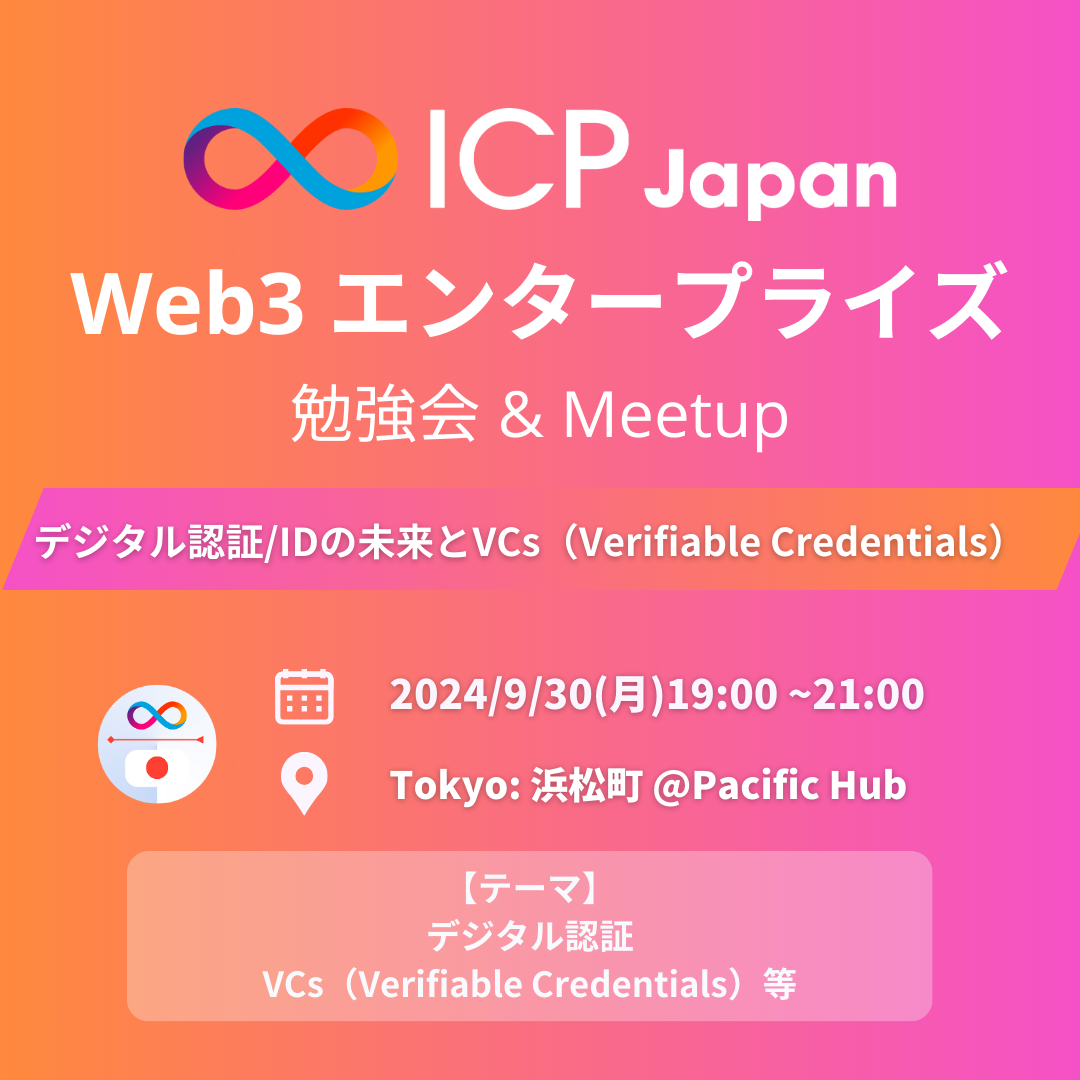 ICP Japan

Web3 エンタープライズ

勉強会 & Meetup

デジタル認証/IDの未来とVCs（Verifiable Credentials）

2024/9/30(月)19:00 ~21:00

Tokyo: 浜松町 @Pacific Hub

【テーマ】
デジタル認証
VCs（Verifiable Credentials）等